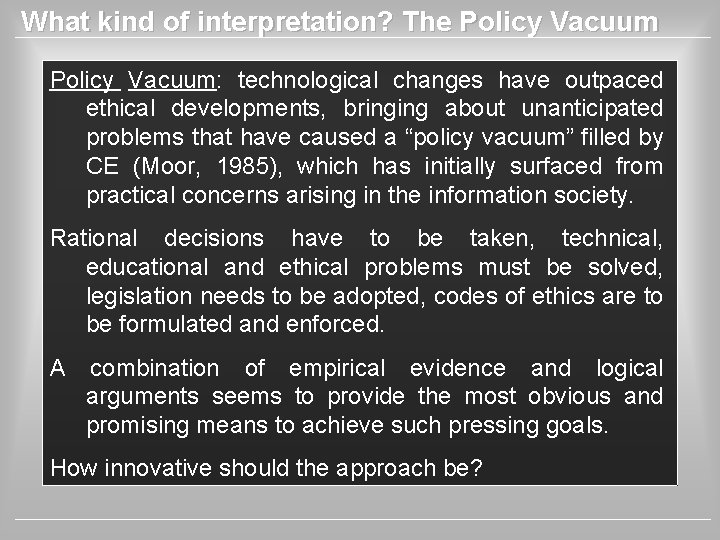 What kind of interpretation? The Policy Vacuum

Policy Vacuum: technological changes have outpaced ethical developments, bringing about unanticipated problems that have caused a “policy vacuum” filled by CE (Moor, 1985), which has initially surfaced from practical concerns arising in the information society.

Rational decisions have to be taken, technical, educational and ethical problems must be solved, legislation needs to be adopted, codes of ethics are to be formulated and enforced.

A combination of empirical evidence and logical arguments seems to provide the most obvious and promising means to achieve such pressing goals.

How innovative should the approach be?